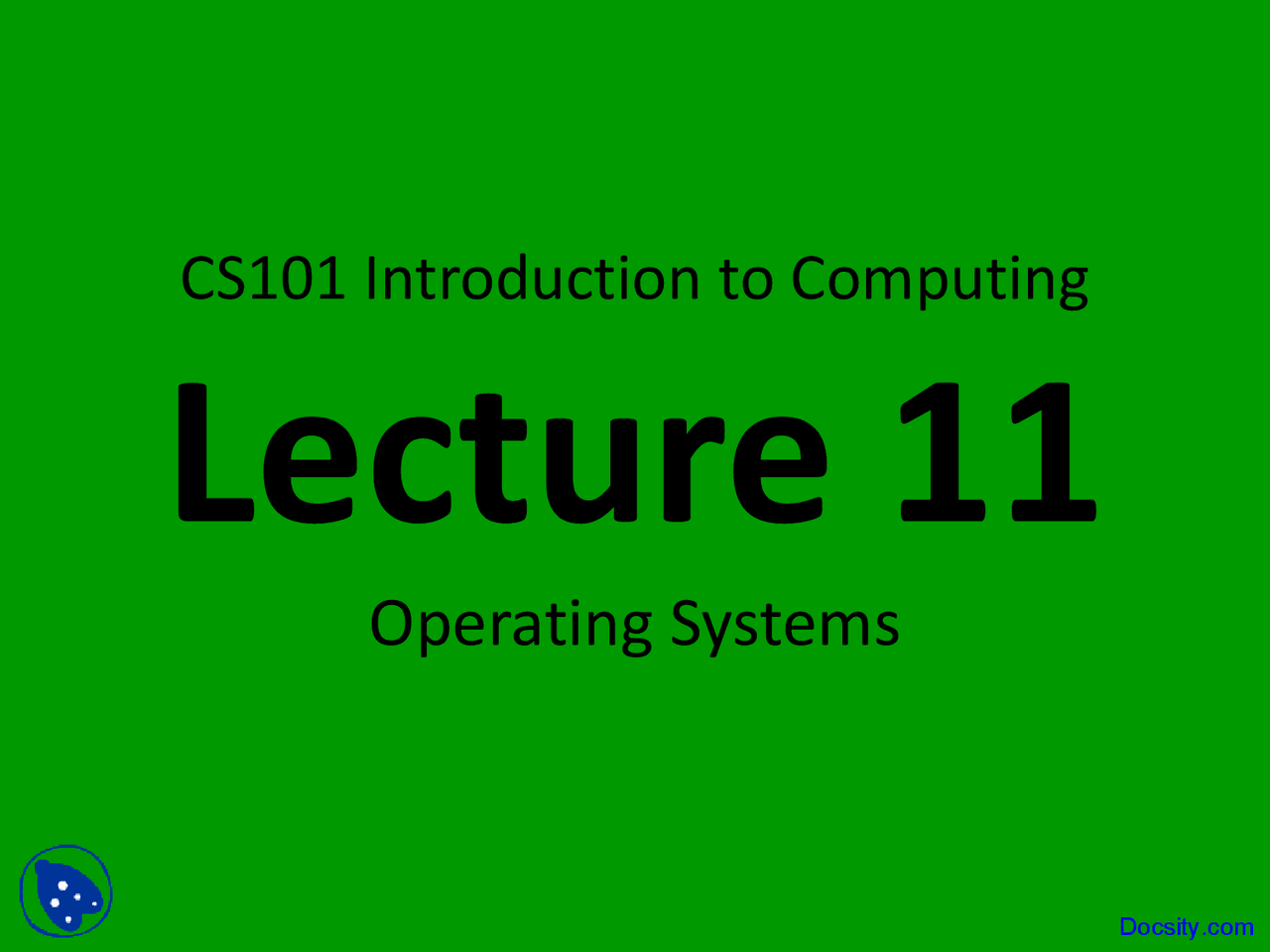 CS101 Introduction to Computing

Lecture 11

Operating Systems

Docsity.com